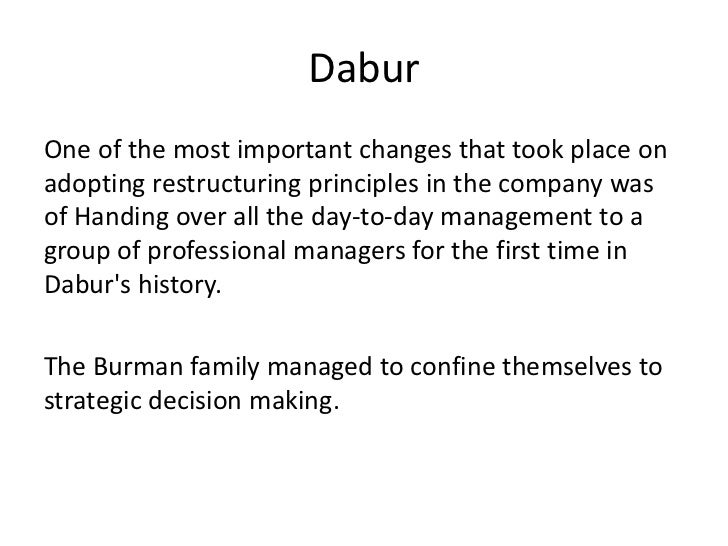 Dabur

One of the most important changes that took place on adopting restructuring principles in the company was of Handing over all the day-to-day management to a group of professional managers for the first time in Dabur's history.

The Burman family managed to confine themselves to strategic decision making.